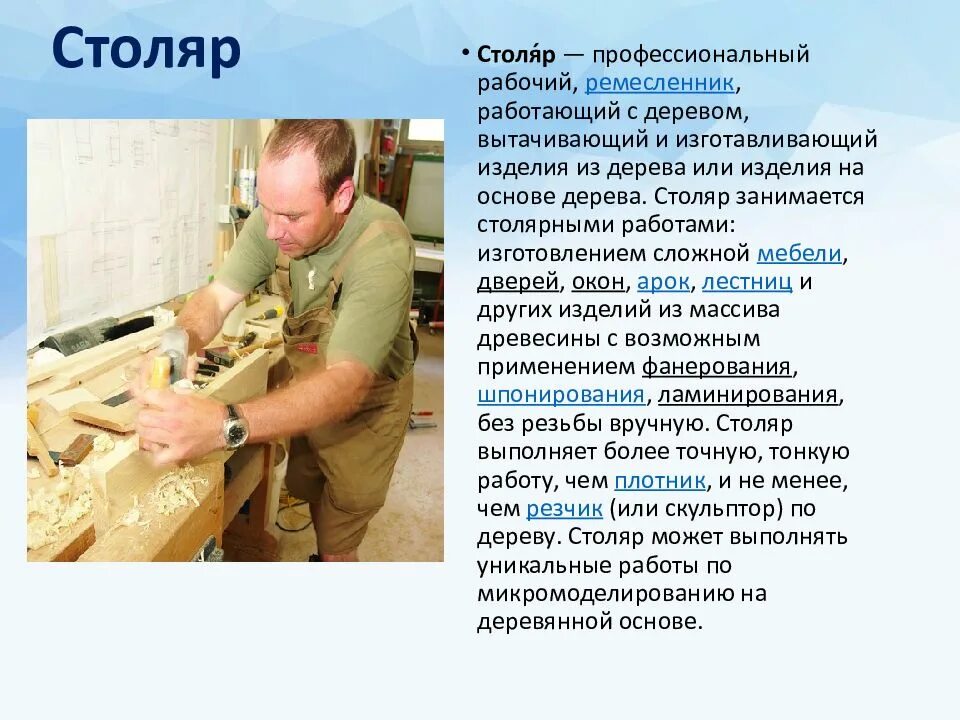 Столяр

• Столя́р — профессиональный рабочий, ремесленник, работающий с деревом, вытачивающий и изготавливающий изделия из дерева или изделия на основе дерева. Столяр занимается столярными работами: изготовлением сложной мебели, дверей, окон, арок, лестниц и других изделий из массива древесины с возможным применением фанерования, шпонирования, ламинирования, без резьбы вручную. Столяр выполняет более точную, тонкую работу, чем плотник, и не менее, чем резчик (или скульптор) по дереву. Столяр может выполнять уникальные работы по микромоделированию на деревянной основе.